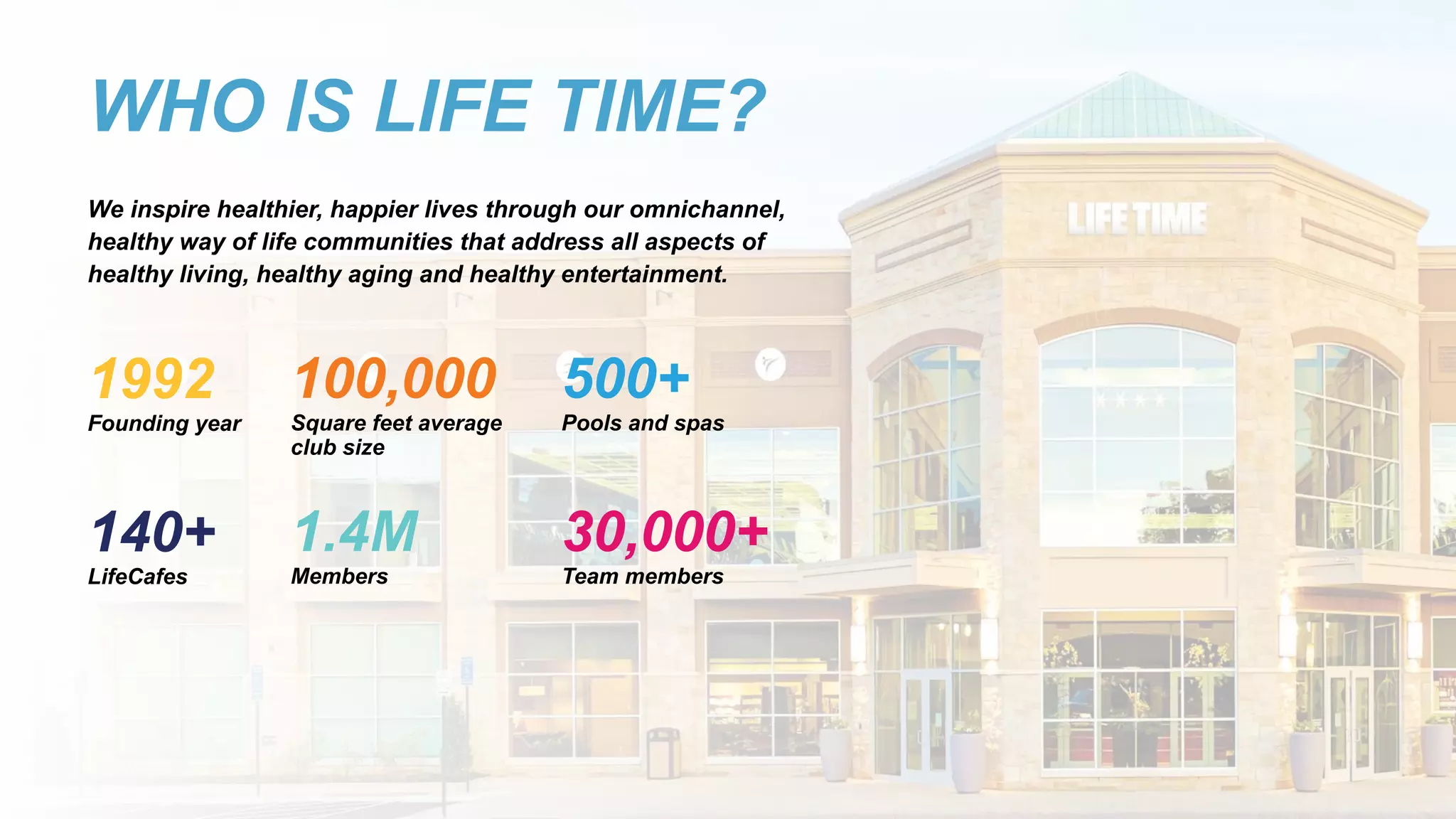 WHO IS LIFE TIME?

We inspire healthier, happier lives through our omnichannel, healthy way of life communities that address all aspects of healthy living, healthy aging and healthy entertainment.

1992
Founding year

100,000
Square feet average club size

500+
Pools and spas

140+
LifeCafes

1.4M
Members

30,000+
Team members

LIFE TIME